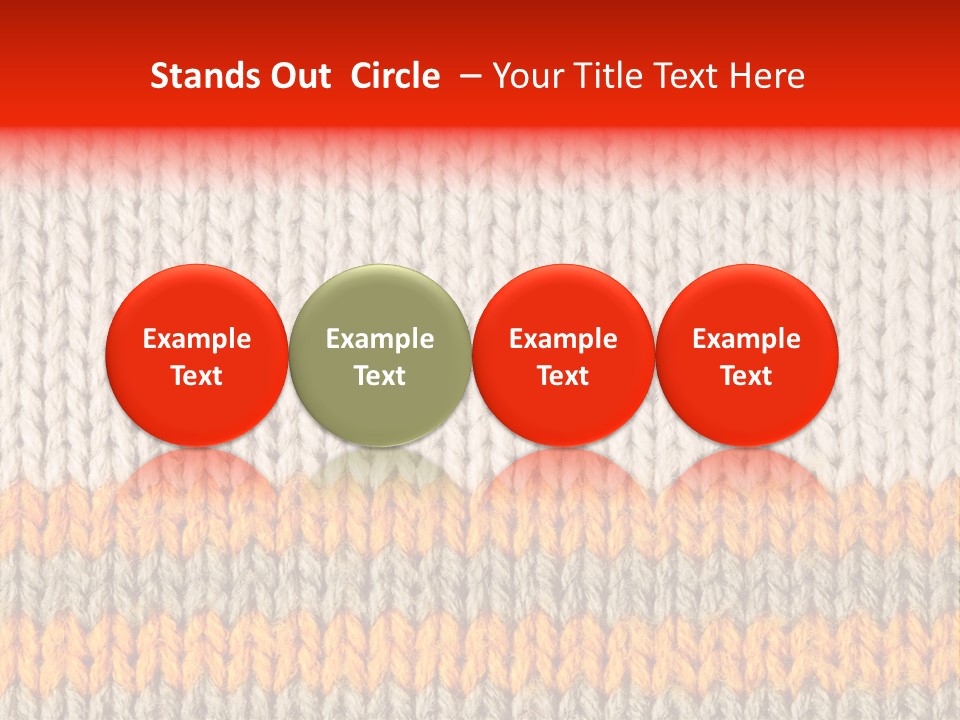 Stands Out Circle – Your Title Text Here

Example Text

Example Text

Example Text

Example Text